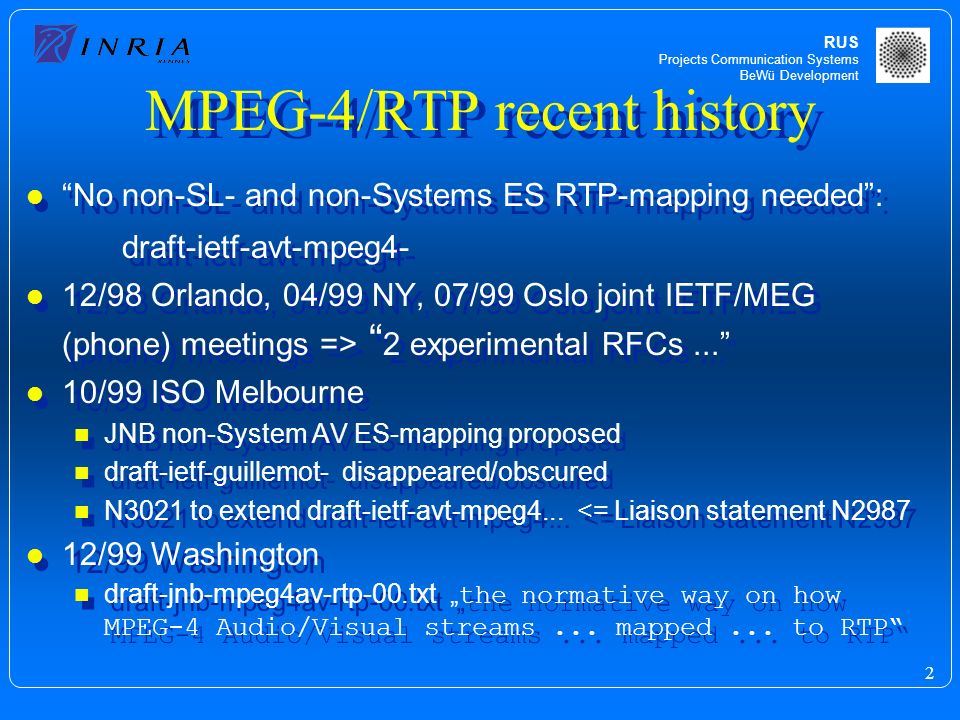 INRIA
RENNES

RUS
Projects Communication Systems
BeWü Development

MPEG-4/RTP recent history

- “No non-SL- and non-Systems ES RTP-mapping needed”:
draft-ietf-avt-mpeg4-
- 12/98 Orlando, 04/99 NY, 07/99 Oslo joint IETF/MEG (phone) meetings => “2 experimental RFCs ...”
- 10/99 ISO Melbourne
  - JNB non-System AV ES-mapping proposed
  - draft-ietf-guillemot- disappeared/obscured
  - N3021 to extend draft-ietf-avt-mpeg4... <= Liaison statement N2987
- 12/99 Washington
  - draft-jnb-mpeg4av-rtp-00.txt „the normative way on how MPEG-4 Audio/Visual streams ... mapped ... to RTP“

2